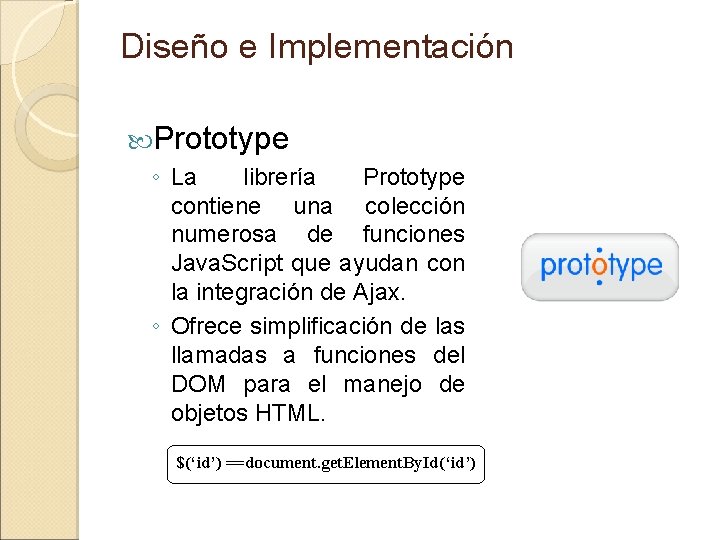 Diseño e Implementación

Prototype

◦ La librería Prototype contiene una colección numerosa de funciones JavaScript que ayudan con la integración de Ajax.

◦ Ofrece simplificación de las llamadas a funciones del DOM para el manejo de objetos HTML.

prototype

$(‘id’) == document.getElementById(‘id’)